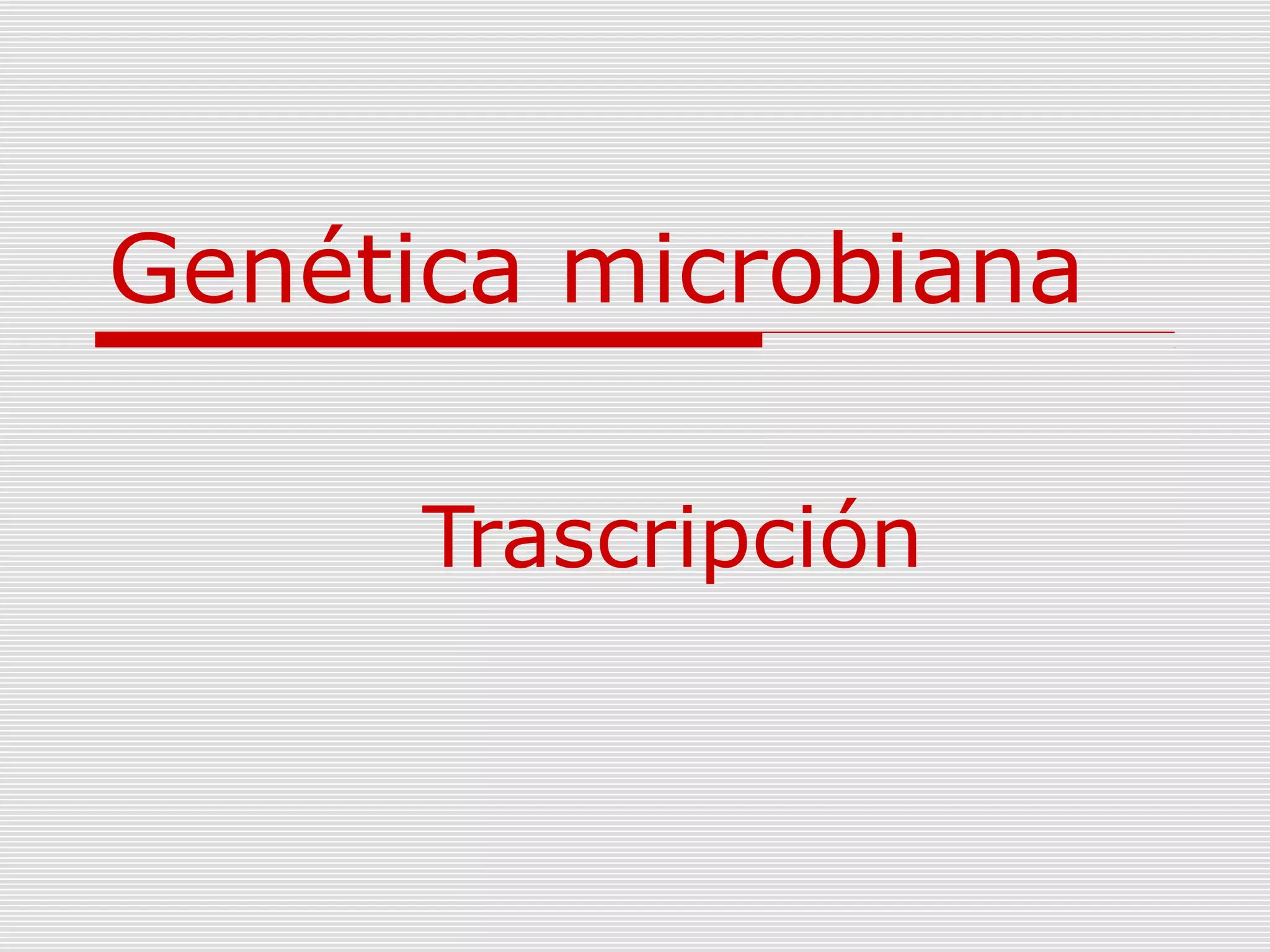 Genética microbiana

Trascripción